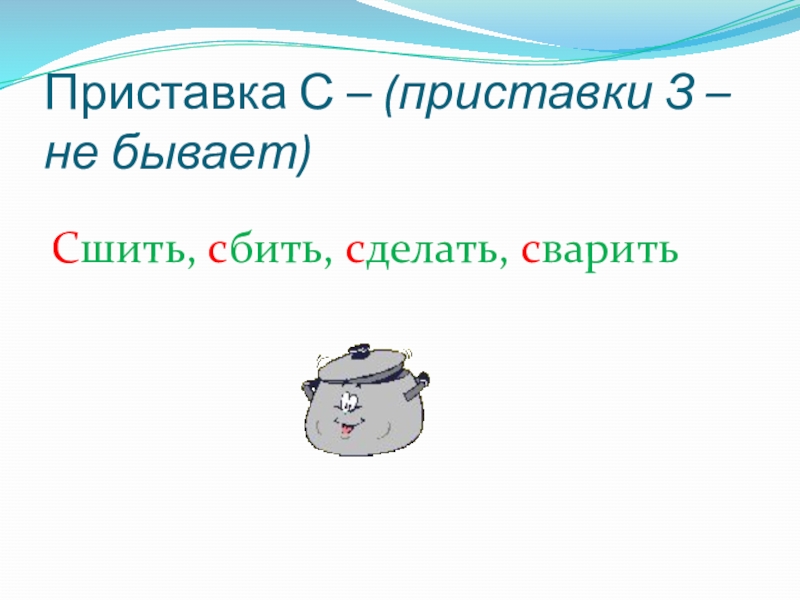 Приставка С – (приставки З – не бывает)

Сшить, сбить, сделать, сварить